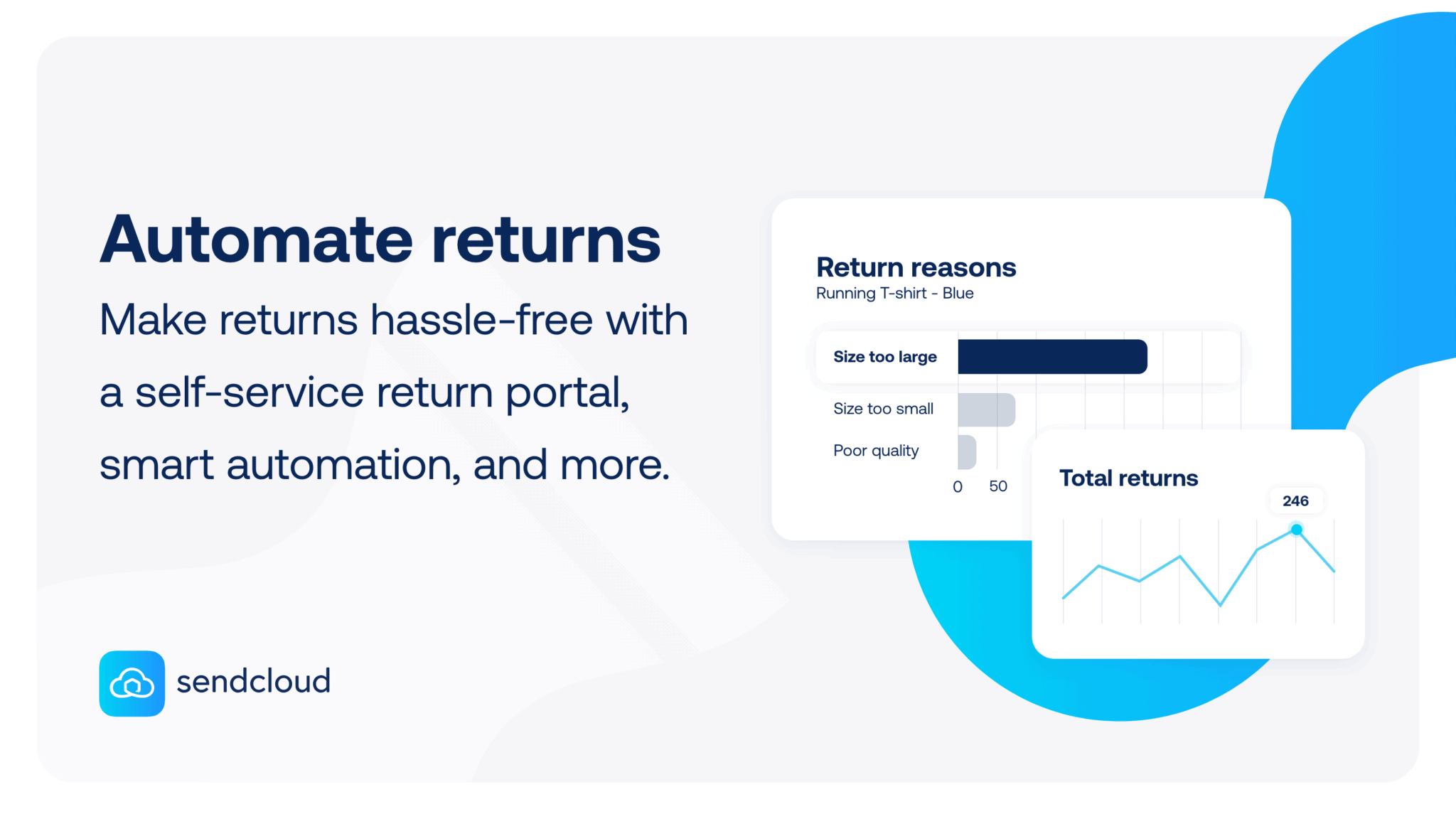 Automate returns

Make returns hassle-free with a self-service return portal, smart automation, and more.

sendcloud

Return reasons
Running T-shirt - Blue

Size too large
Size too small
Poor quality
0 50

Total returns
246